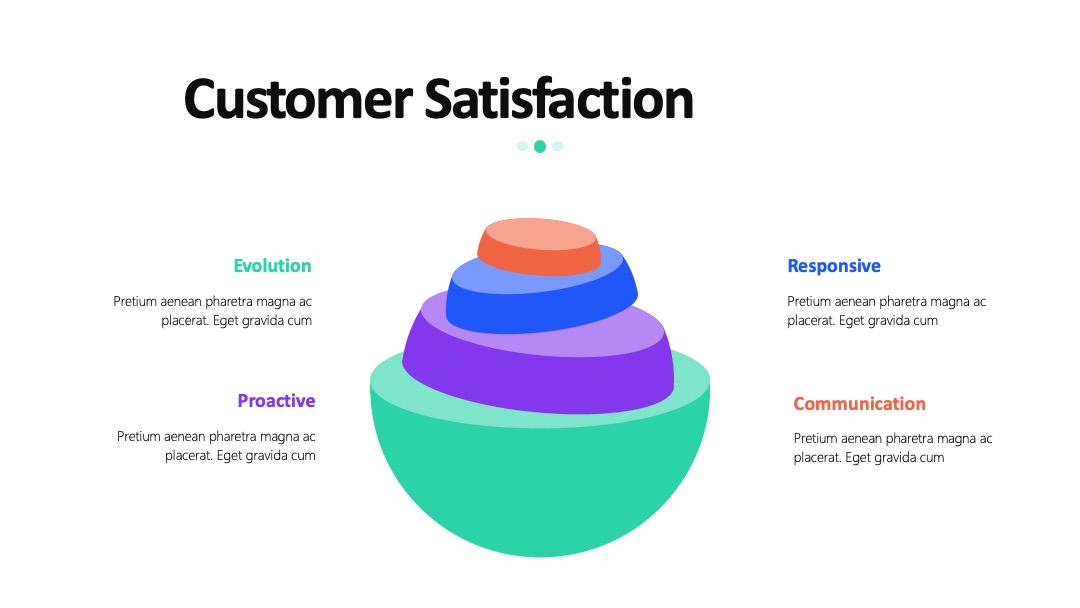 Customer Satisfaction

Evolution

Pretium aenean pharetra magna ac placerat. Eget gravida cum

Proactive

Pretium aenean pharetra magna ac placerat. Eget gravida cum

Responsive

Pretium aenean pharetra magna ac placerat. Eget gravida cum

Communication

Pretium aenean pharetra magna ac placerat. Eget gravida cum